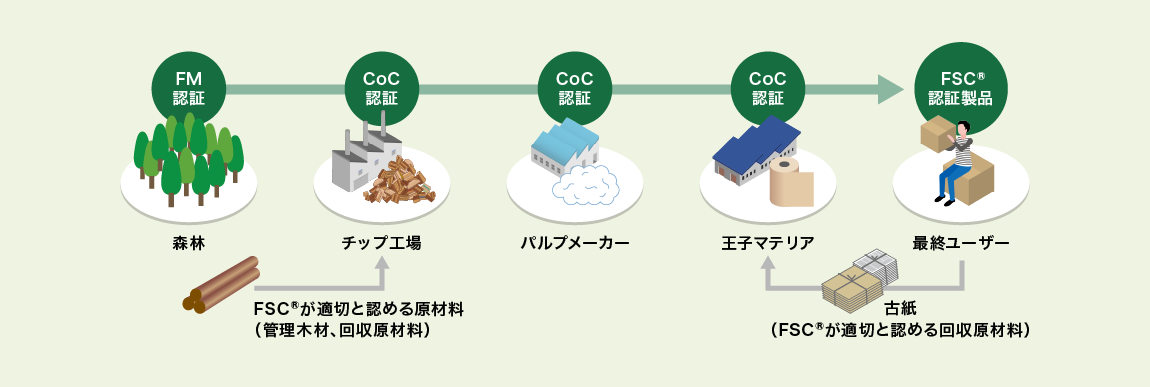 FM
認証

CoC
認証

CoC
認証

CoC
認証

FSC®
認証製品

森林

チップ工場

パルプメーカー

王子マテリア

最終ユーザー

FSC®が適切と認める原材料
（管理木材、回収原材料）

古紙
（FSC®が適切と認める回収原材料）